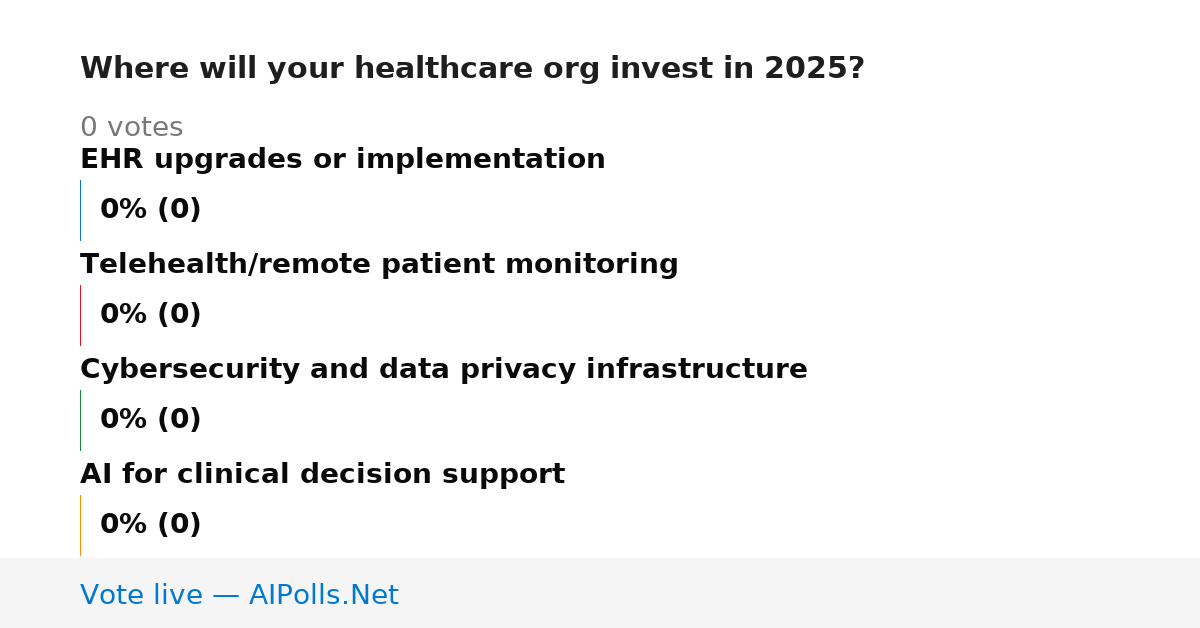 Where will your healthcare org invest in 2025?

0 votes

EHR upgrades or implementation

0% (0)

Telehealth/remote patient monitoring

0% (0)

Cybersecurity and data privacy infrastructure

0% (0)

AI for clinical decision support

0% (0)

Vote live — AIPolls.Net